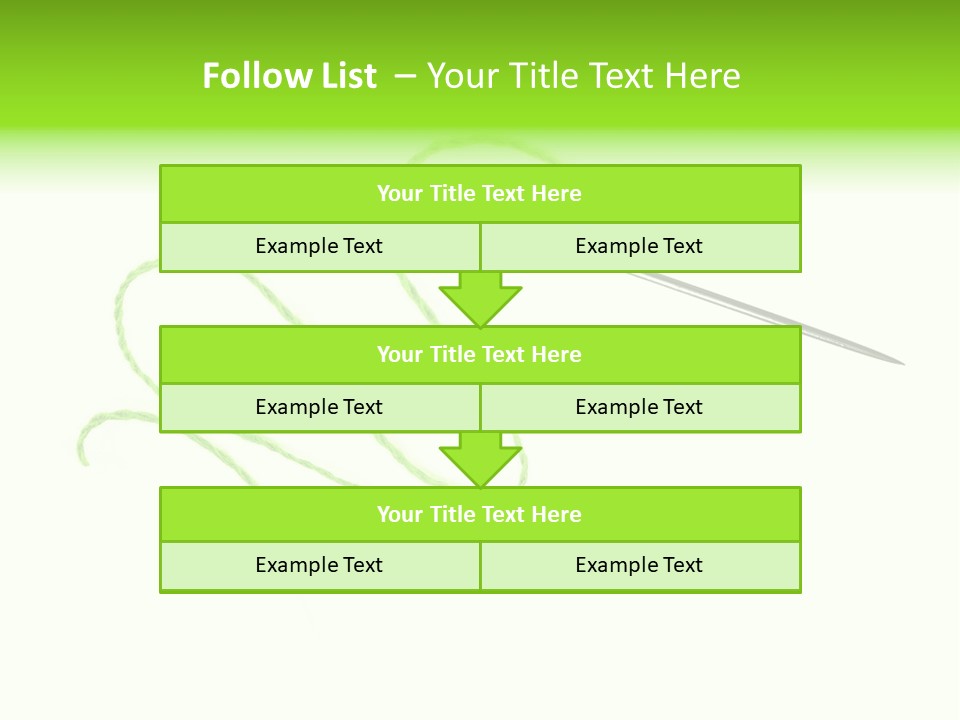 Follow List – Your Title Text Here

Your Title Text Here

Example Text

Example Text

Your Title Text Here

Example Text

Example Text

Your Title Text Here

Example Text

Example Text